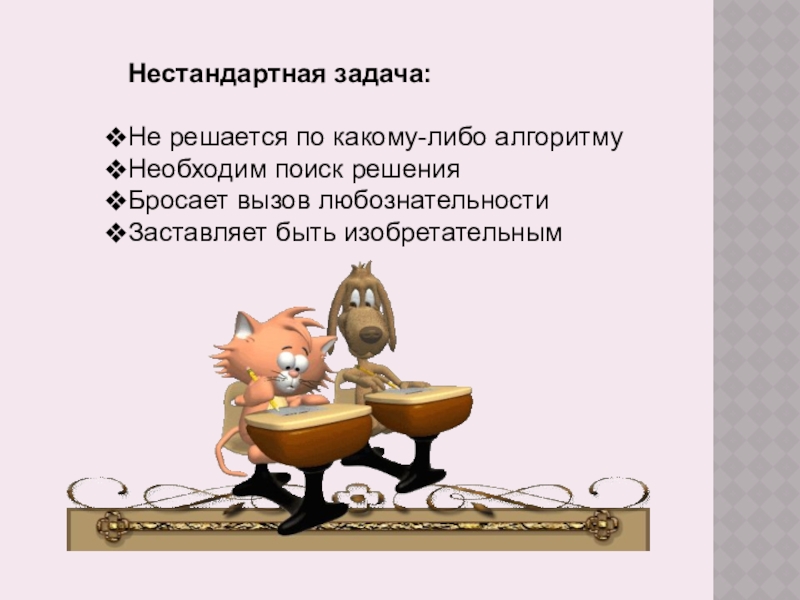 Нестандартная задача:

❖Не решается по какому-либо алгоритму
❖Необходим поиск решения
❖Бросает вызов любознательности
❖Заставляет быть изобретательным